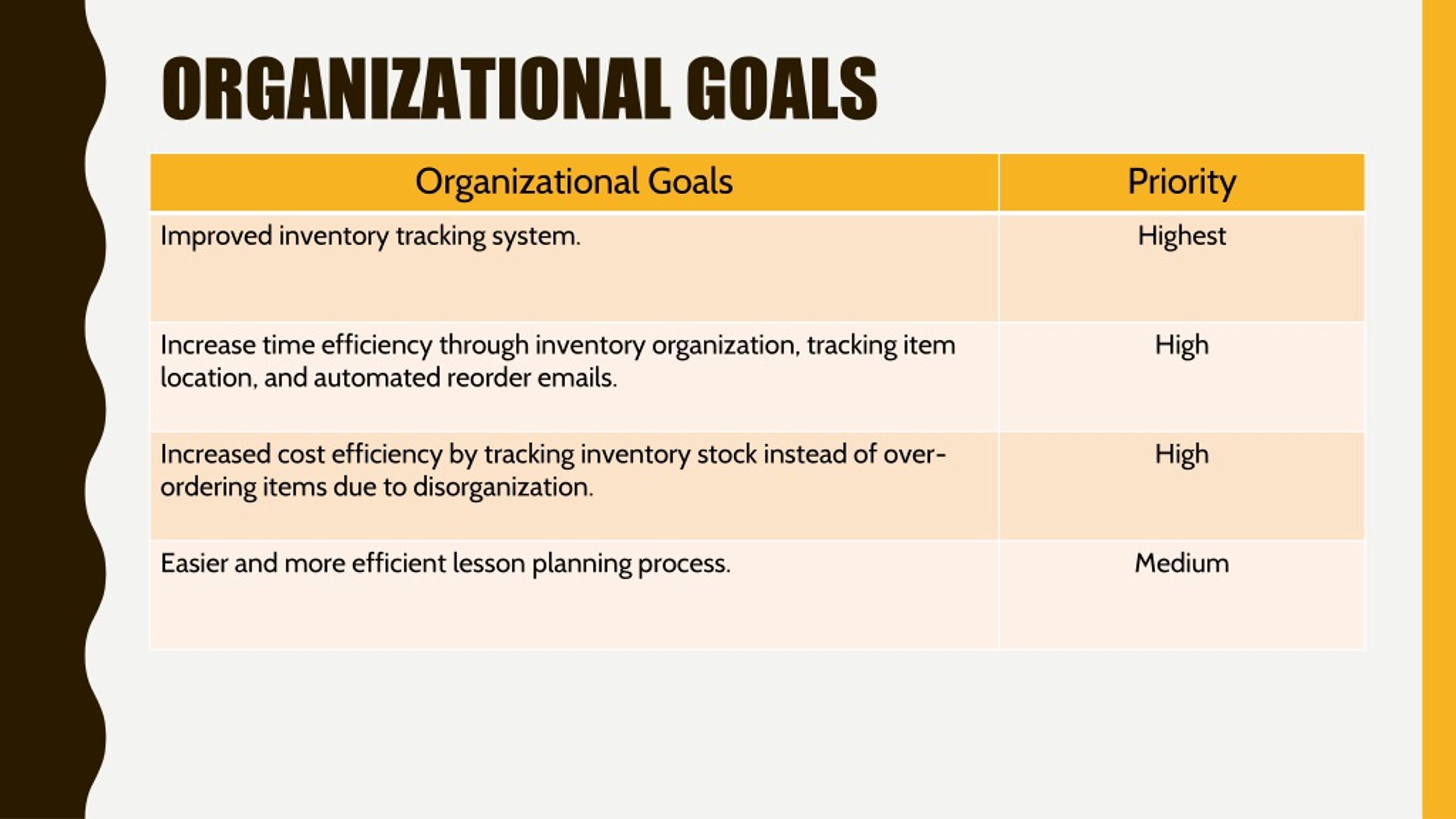 ORGANIZATIONAL GOALS

| Organizational Goals | Priority |
|---|---|
| Improved inventory tracking system. | Highest |
| Increase time efficiency through inventory organization, tracking item location, and automated reorder emails. | High |
| Increased cost efficiency by tracking inventory stock instead of over-ordering items due to disorganization. | High |
| Easier and more efficient lesson planning process. | Medium |